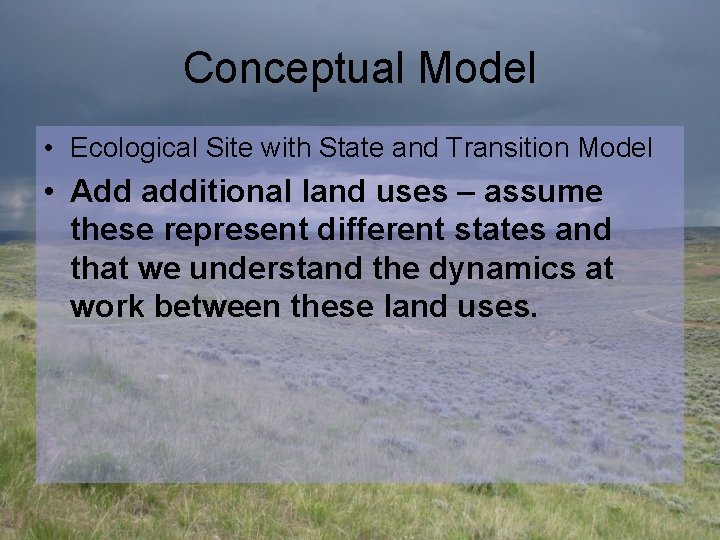 Conceptual Model

• Ecological Site with State and Transition Model

• Add additional land uses – assume these represent different states and that we understand the dynamics at work between these land uses.